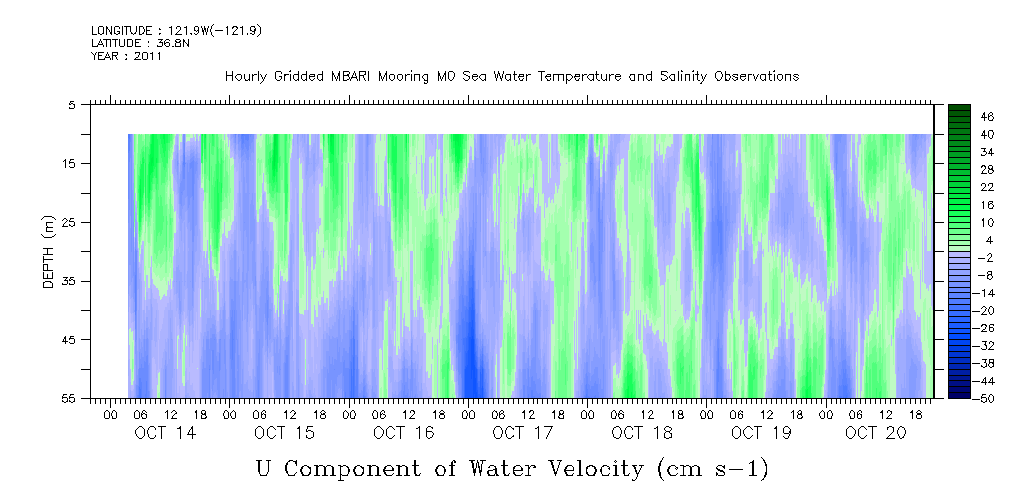 LONGITUDE : 121.9W(-121.9)
LATITUDE : 36.8N
YEAR : 2011

Hourly Gridded MBARI Mooring M0 Sea Water Temperature and Salinity Observations

DEPTH (m)

5
15
25
35
45
55

46
40
34
28
22
16
10
4
-2
-8
-14
-20
-26
-32
-38
-44
-50

00 06 12 18 00 06 12 18 00 06 12 18 00 06 12 18 00 06 12 18 00 06 12 18 00 06 12 18

OCT 14 OCT 15 OCT 16 OCT 17 OCT 18 OCT 19 OCT 20

U Component of Water Velocity (cm s-1)